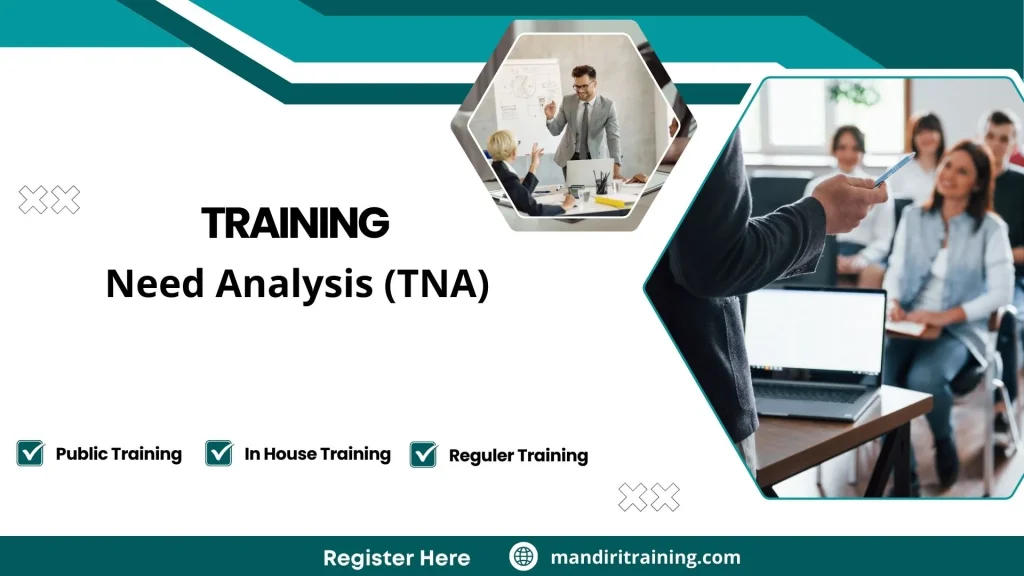 TRAINING
Need Analysis (TNA)

Public Training In House Training Reguler Training

Register Here mandiritraining.com